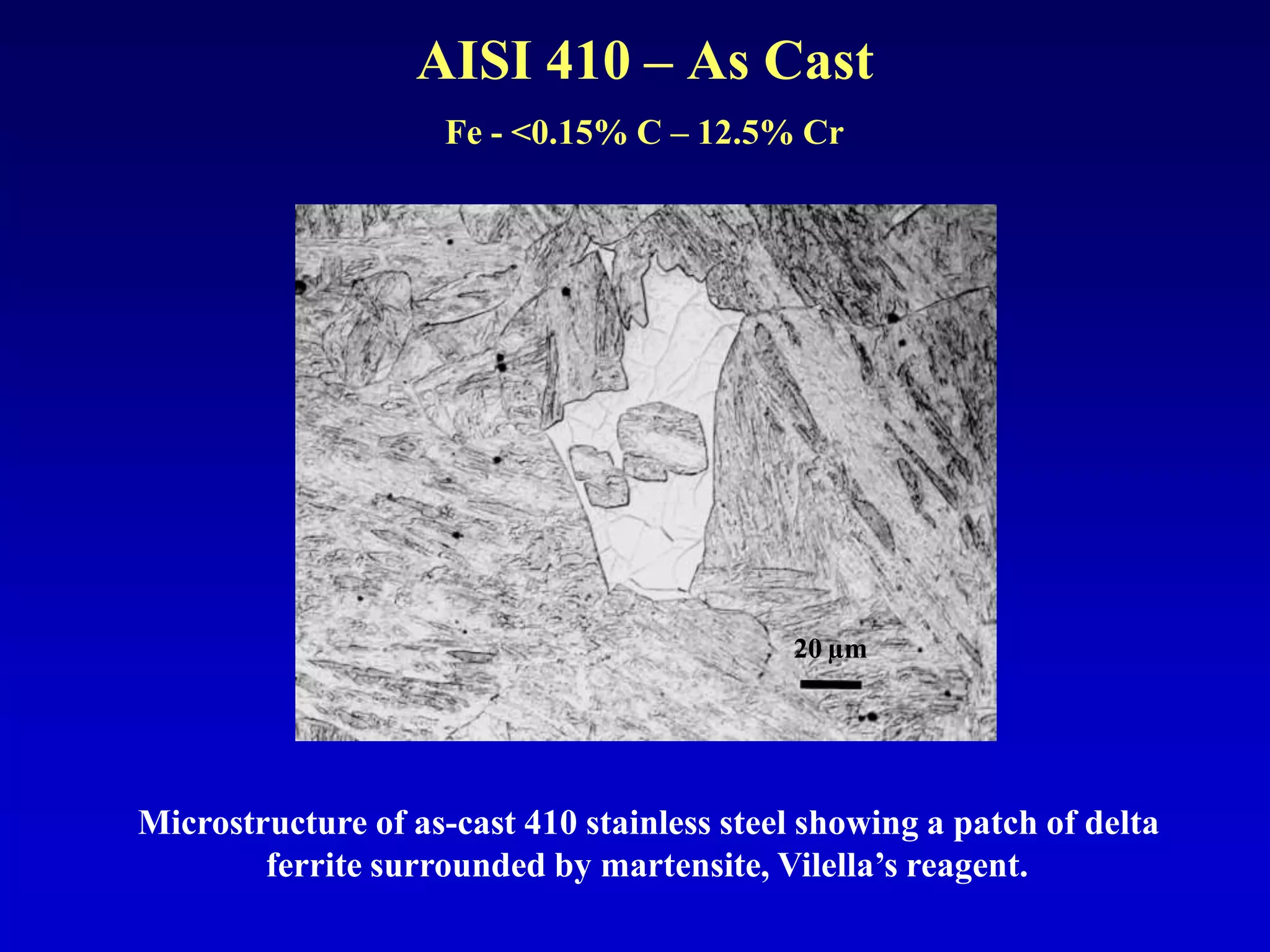 AISI 410 – As Cast

Fe - <0.15% C – 12.5% Cr

20 µm

Microstructure of as-cast 410 stainless steel showing a patch of delta ferrite surrounded by martensite, Vilella's reagent.